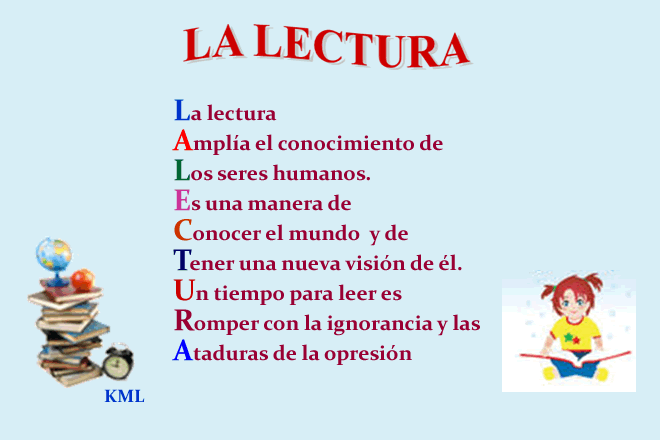 LA LECTURA

La lectura
Amplía el conocimiento de
Los seres humanos.
Es una manera de
Conocer el mundo y de
Tener una nueva visión de él.
Un tiempo para leer es
Romper con la ignorancia y las
Ataduras de la opresión

KML